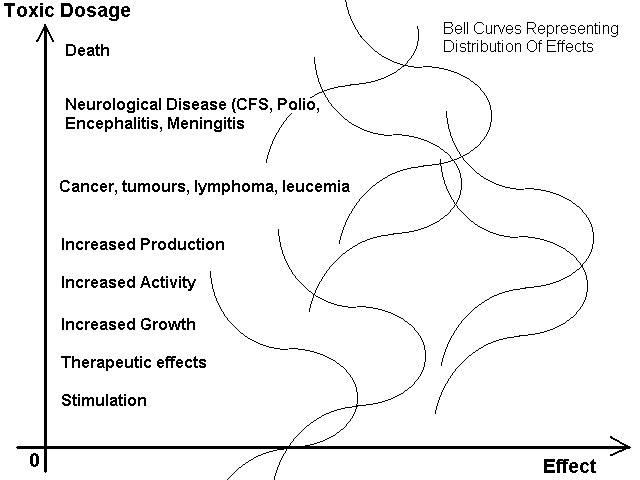 Toxic Dosage

Bell Curves Representing Distribution Of Effects

Death

Neurological Disease (CFS, Polio, Encephalitis, Meningitis

Cancer, tumours, lymphoma, leucemia

Increased Production

Increased Activity

Increased Growth

Therapeutic effects

Stimulation

0

Effect